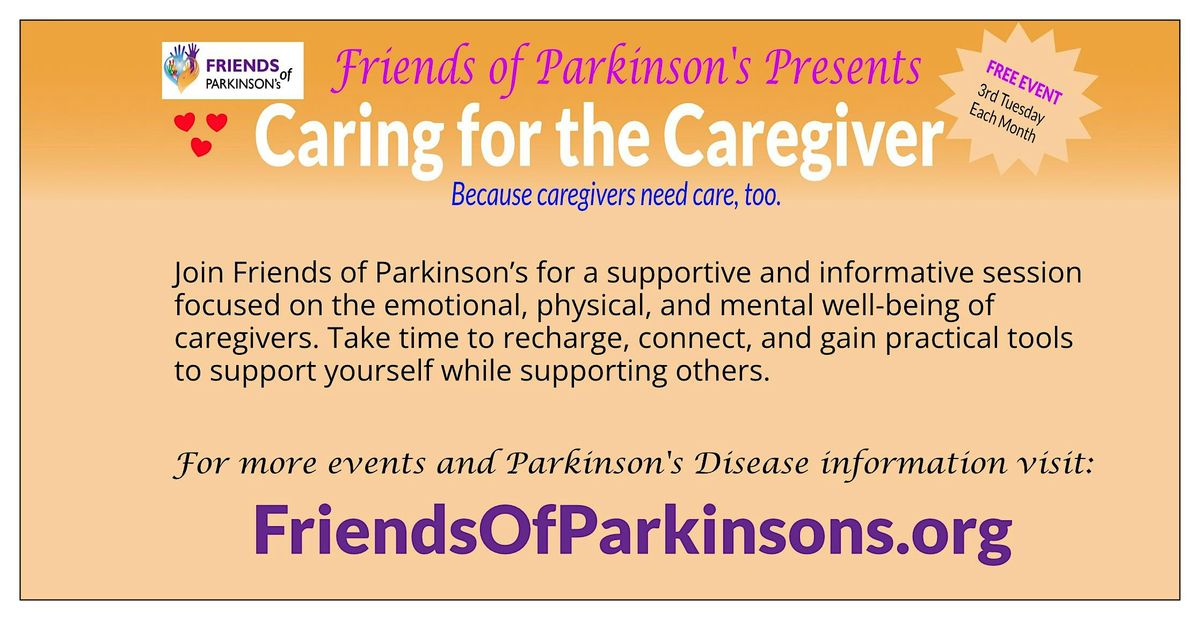 FRIENDS of PARKINSON's

Friends of Parkinson's Presents

FREE EVENT
3rd Tuesday
Each Month

Caring for the Caregiver

Because caregivers need care, too.

Join Friends of Parkinson's for a supportive and informative session focused on the emotional, physical, and mental well-being of caregivers. Take time to recharge, connect, and gain practical tools to support yourself while supporting others.

For more events and Parkinson's Disease information visit:

FriendsOfParkinsons.org